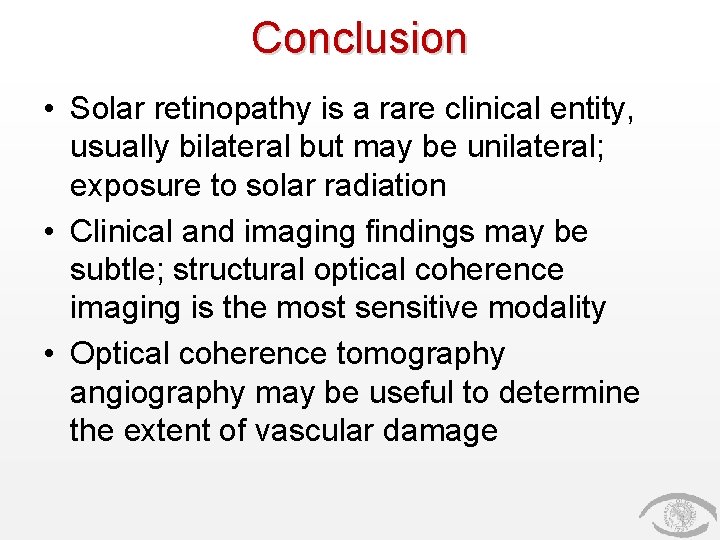 Conclusion

• Solar retinopathy is a rare clinical entity, usually bilateral but may be unilateral; exposure to solar radiation

• Clinical and imaging findings may be subtle; structural optical coherence imaging is the most sensitive modality

• Optical coherence tomography angiography may be useful to determine the extent of vascular damage